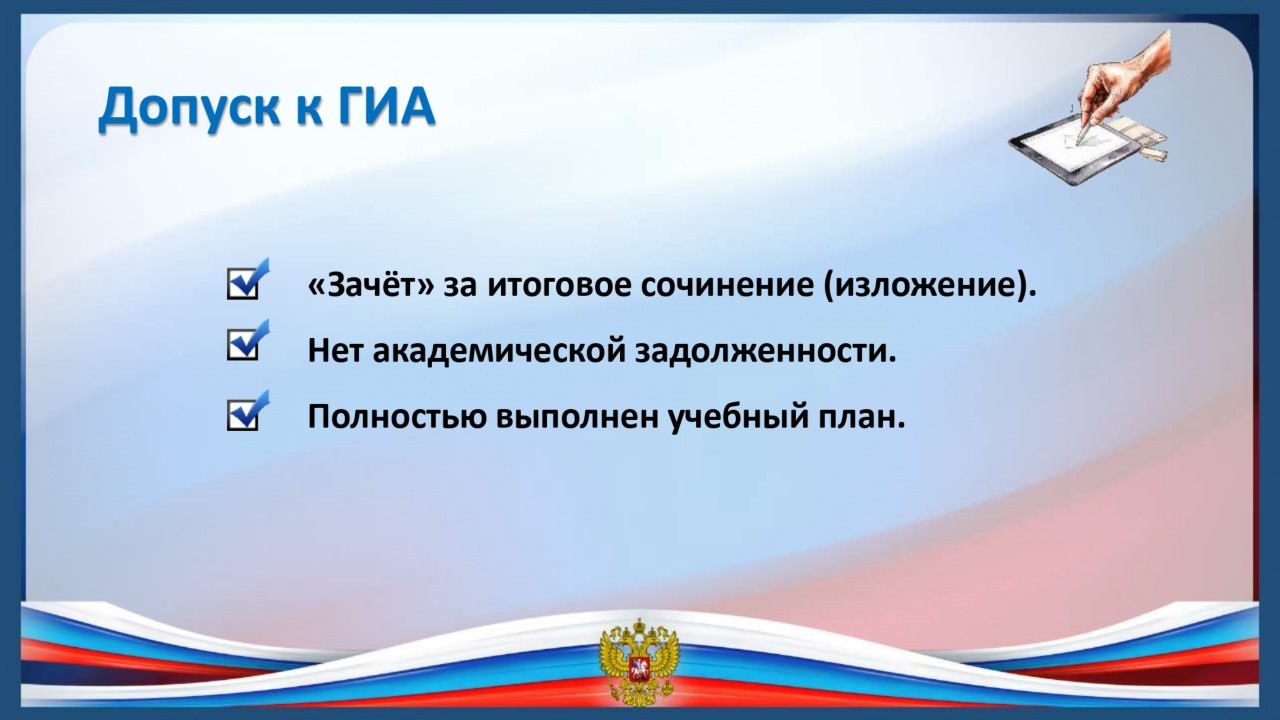 Допуск к ГИА

«Зачёт» за итоговое сочинение (изложение).

Нет академической задолженности.

Полностью выполнен учебный план.